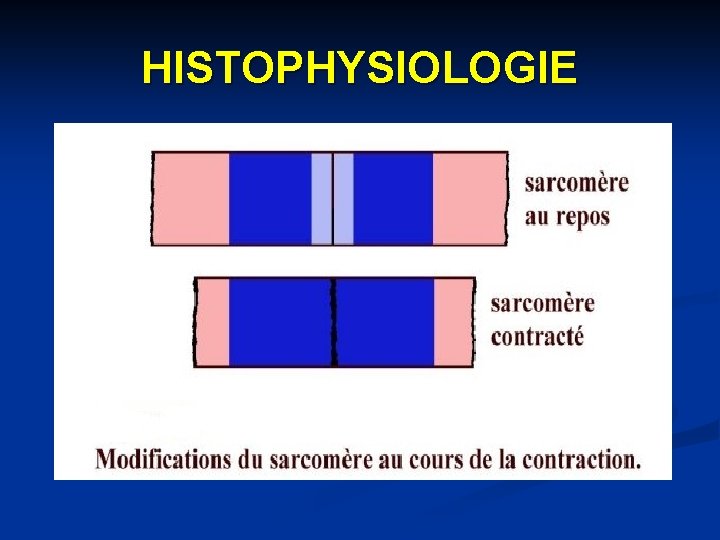 HISTOPHYSIOLOGIE

sarcomère au repos

sarcomère contracté

Modifications du sarcomère au cours de la contraction.